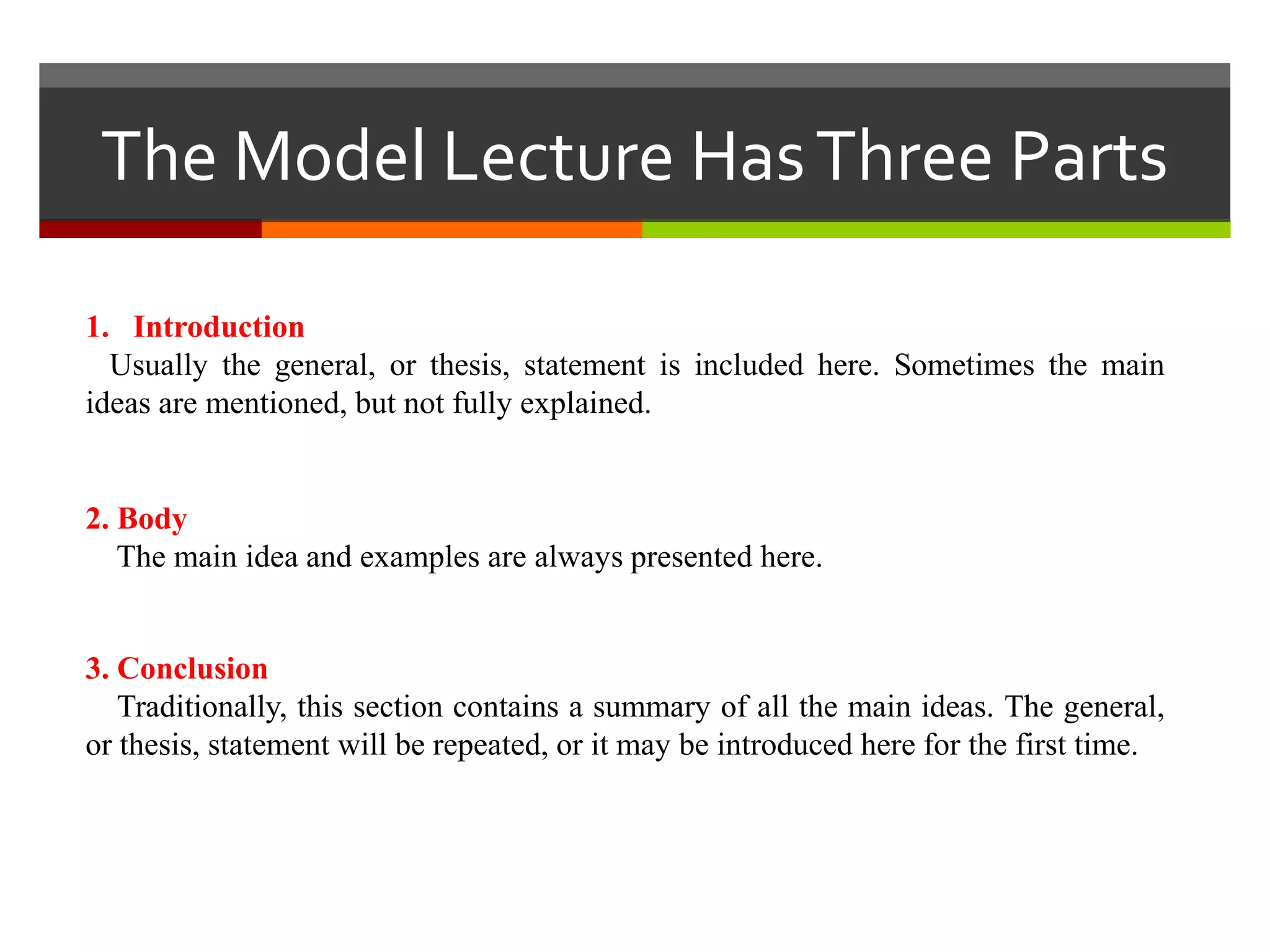 The Model Lecture Has Three Parts

1. Introduction
Usually the general, or thesis, statement is included here. Sometimes the main ideas are mentioned, but not fully explained.

2. Body
The main idea and examples are always presented here.

3. Conclusion
Traditionally, this section contains a summary of all the main ideas. The general, or thesis, statement will be repeated, or it may be introduced here for the first time.